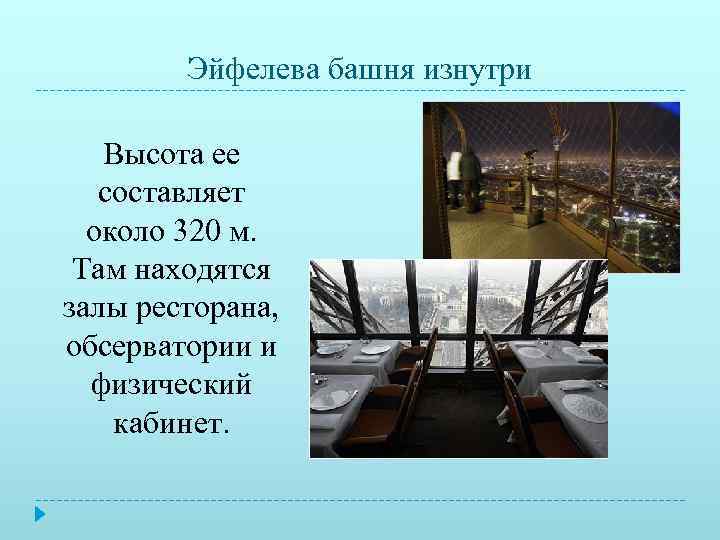 Эйфелева башня изнутри

Высота ее составляет около 320 м. Там находятся залы ресторана, обсерватории и физический кабинет.